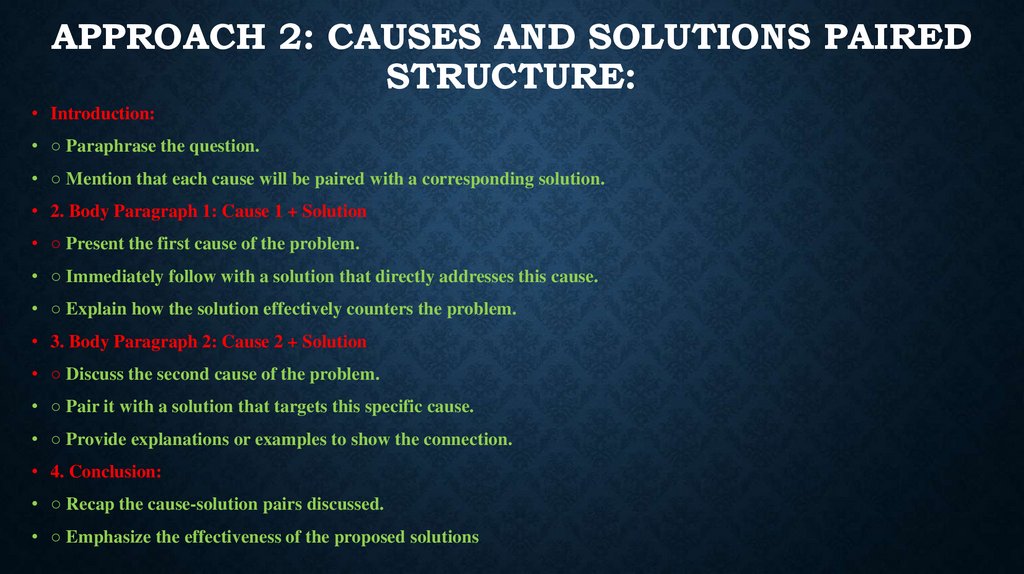 APPROACH 2: CAUSES AND SOLUTIONS PAIRED STRUCTURE:

• Introduction:
• ○ Paraphrase the question.
• ○ Mention that each cause will be paired with a corresponding solution.
• 2. Body Paragraph 1: Cause 1 + Solution
• ○ Present the first cause of the problem.
• ○ Immediately follow with a solution that directly addresses this cause.
• ○ Explain how the solution effectively counters the problem.
• 3. Body Paragraph 2: Cause 2 + Solution
• ○ Discuss the second cause of the problem.
• ○ Pair it with a solution that targets this specific cause.
• ○ Provide explanations or examples to show the connection.
• 4. Conclusion:
• ○ Recap the cause-solution pairs discussed.
• ○ Emphasize the effectiveness of the proposed solutions